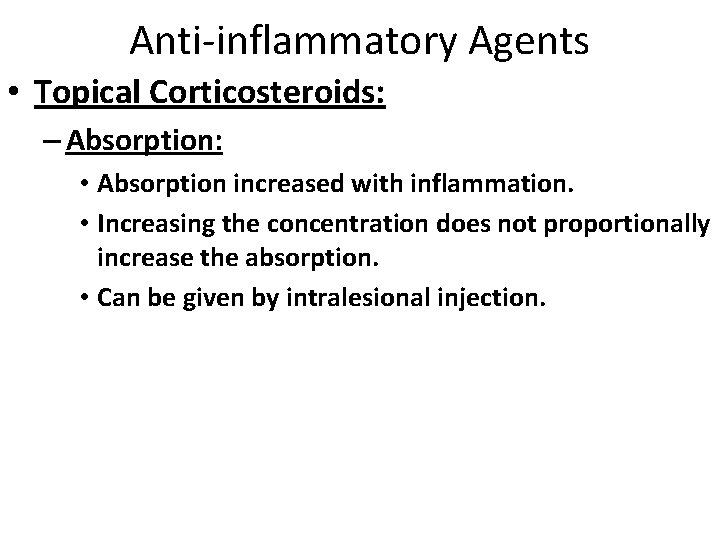 Anti-inflammatory Agents

• Topical Corticosteroids:

– Absorption:

• Absorption increased with inflammation.

• Increasing the concentration does not proportionally increase the absorption.

• Can be given by intralesional injection.